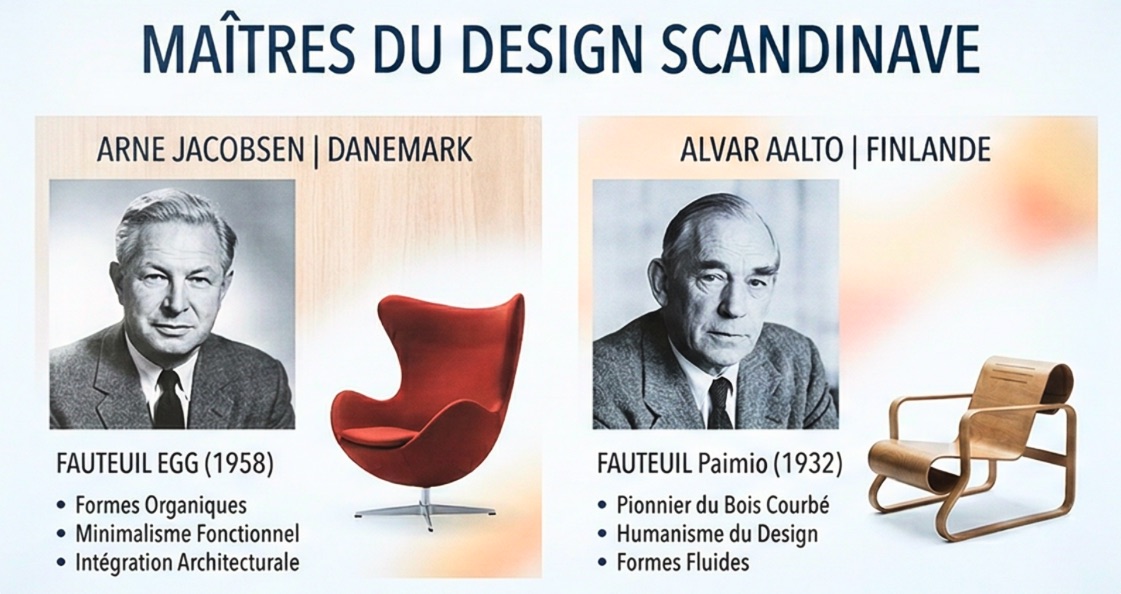 MAÎTRES DU DESIGN SCANDINAVE

ARNE JACOBSEN | DANEMARK

FAUTEUIL EGG (1958)

• Formes Organiques
• Minimalisme Fonctionnel
• Intégration Architecturale

ALVAR AALTO | FINLANDE

FAUTEUIL Paimio (1932)

• Pionnier du Bois Courbé
• Humanisme du Design
• Formes Fluides